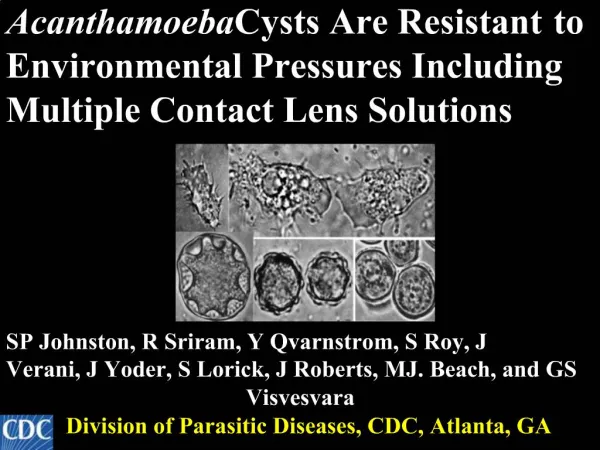 AcanthamoebaCysts Are Resistant to Environmental Pressures Including Multiple Contact Lens Solutions

SP Johnston, R Sriram, Y Qvarnstrom, S Roy, J Verani, J Yoder, S Lorick, J Roberts, MJ. Beach, and GS Visvesvara

CDC Division of Parasitic Diseases, CDC, Atlanta, GA